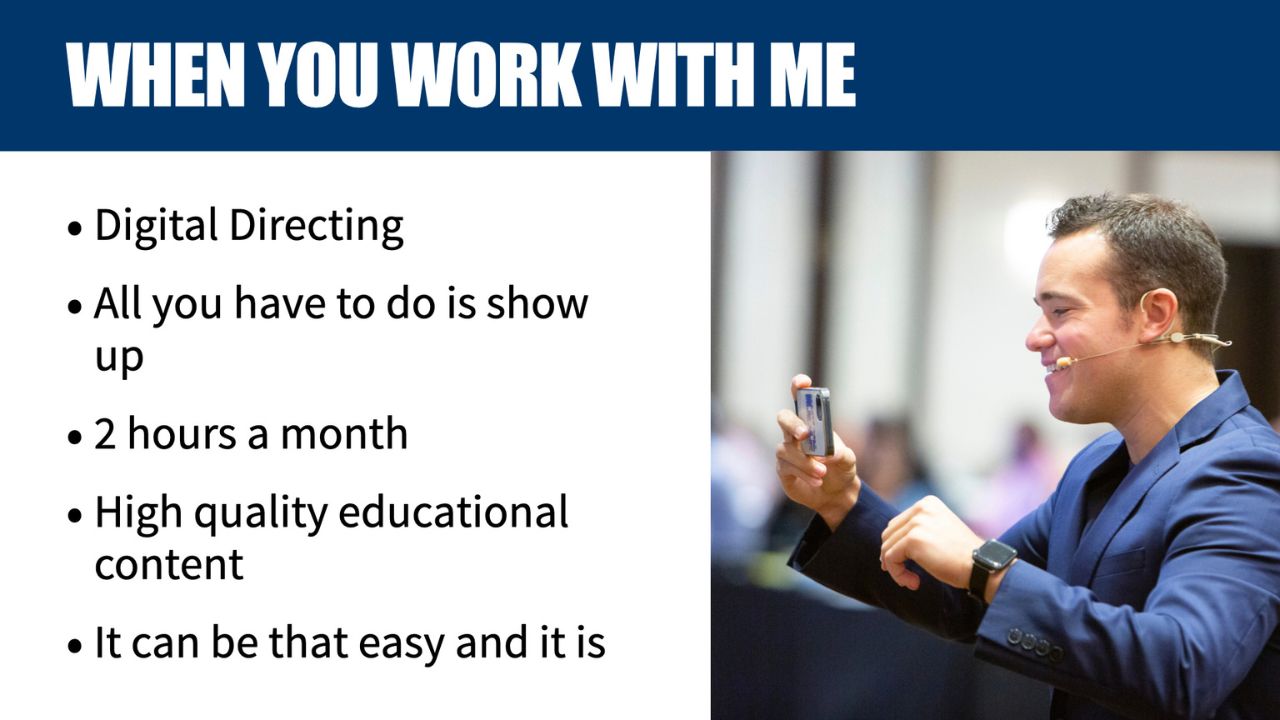 WHEN YOU WORK WITH ME

• Digital Directing
• All you have to do is show up
• 2 hours a month
• High quality educational content
• It can be that easy and it is